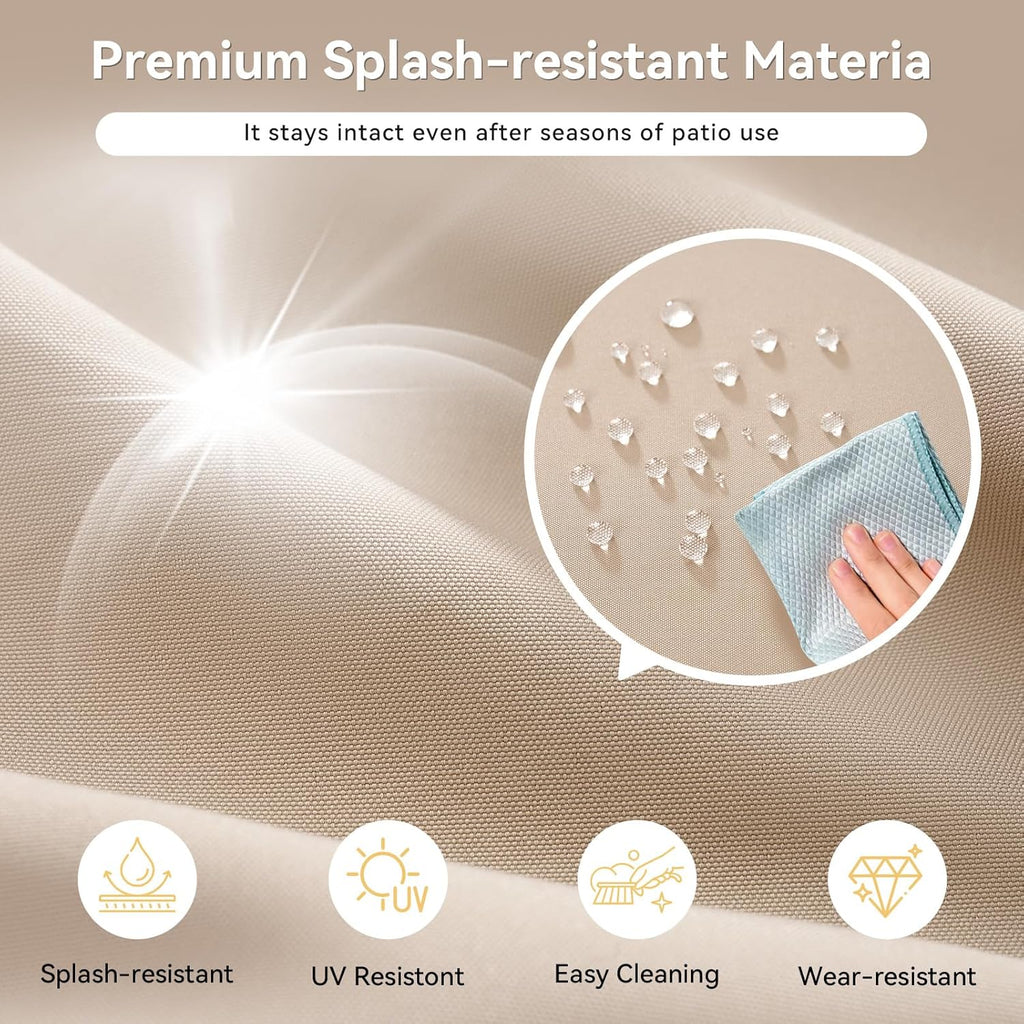 Premium Splash-resistant Materia

It stays intact even after seasons of patio use

UV

Splash-resistant

UV Resistont

Easy Cleaning

Wear-resistant